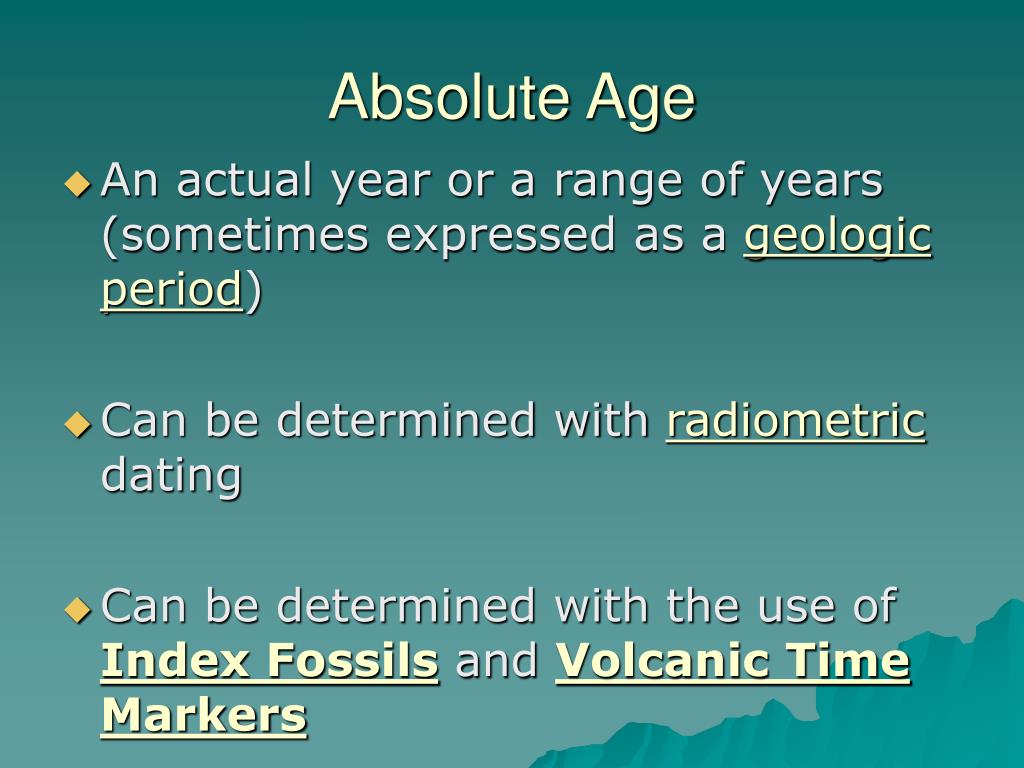 Absolute Age

An actual year or a range of years (sometimes expressed as a geologic period)

Can be determined with radiometric dating

Can be determined with the use of Index Fossils and Volcanic Time Markers